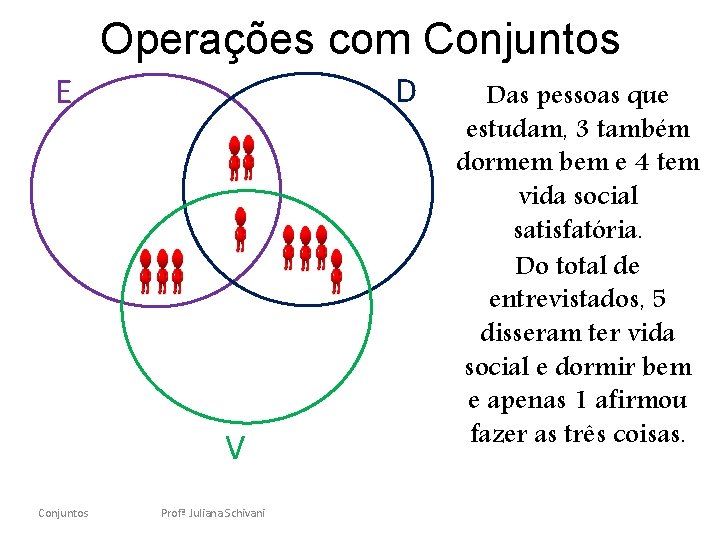 Operações com Conjuntos

E

D

V

Das pessoas que estudam, 3 também dormem bem e 4 tem vida social satisfatória.
Do total de entrevistados, 5 disseram ter vida social e dormir bem e apenas 1 afirmou fazer as três coisas.

Conjuntos

Profª Juliana Schivani